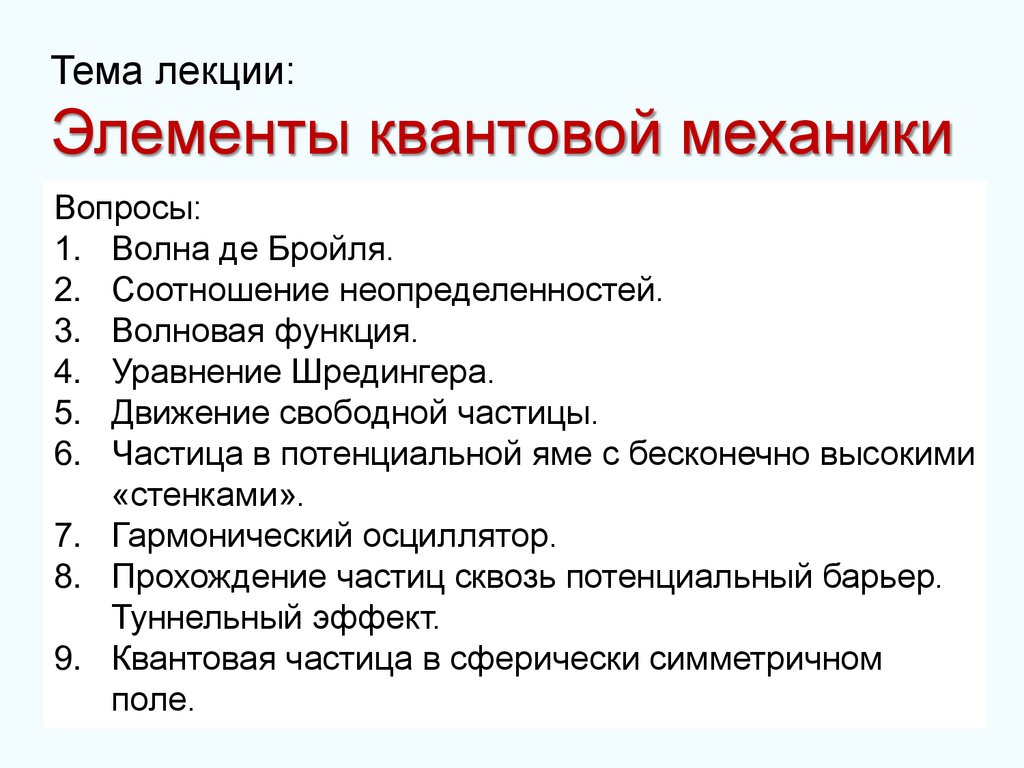 Тема лекции:
Элементы квантовой механики

Вопросы:
1. Волна де Бройля.
2. Соотношение неопределенностей.
3. Волновая функция.
4. Уравнение Шредингера.
5. Движение свободной частицы.
6. Частица в потенциальной яме с бесконечно высокими «стенками».
7. Гармонический осциллятор.
8. Прохождение частиц сквозь потенциальный барьер. Туннельный эффект.
9. Квантовая частица в сферически симметричном поле.